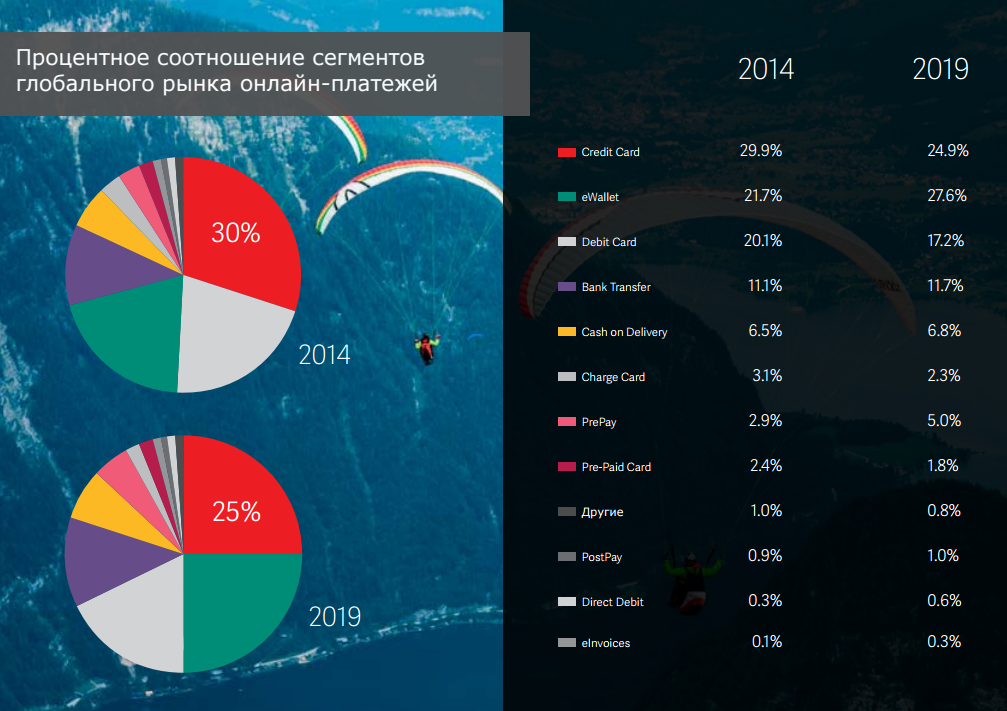 Процентное соотношение сегментов глобального рынка онлайн-платежей

30%

2014

25%

2019

| | 2014 | 2019 |
|---|---|---|
| Credit Card | 29.9% | 24.9% |
| eWallet | 21.7% | 27.6% |
| Debit Card | 20.1% | 17.2% |
| Bank Transfer | 11.1% | 11.7% |
| Cash on Delivery | 6.5% | 6.8% |
| Charge Card | 3.1% | 2.3% |
| PrePay | 2.9% | 5.0% |
| Pre-Paid Card | 2.4% | 1.8% |
| Другие | 1.0% | 0.8% |
| PostPay | 0.9% | 1.0% |
| Direct Debit | 0.3% | 0.6% |
| eInvoices | 0.1% | 0.3% |